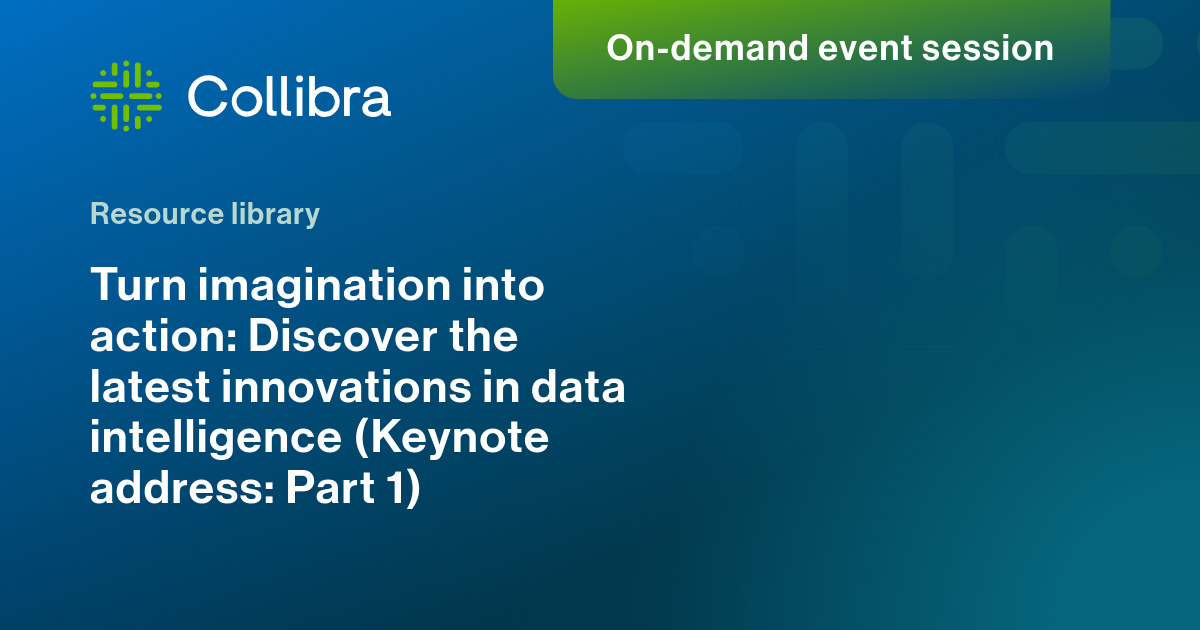 Collibra

On-demand event session

Resource library

Turn imagination into action: Discover the latest innovations in data intelligence (Keynote address: Part 1)